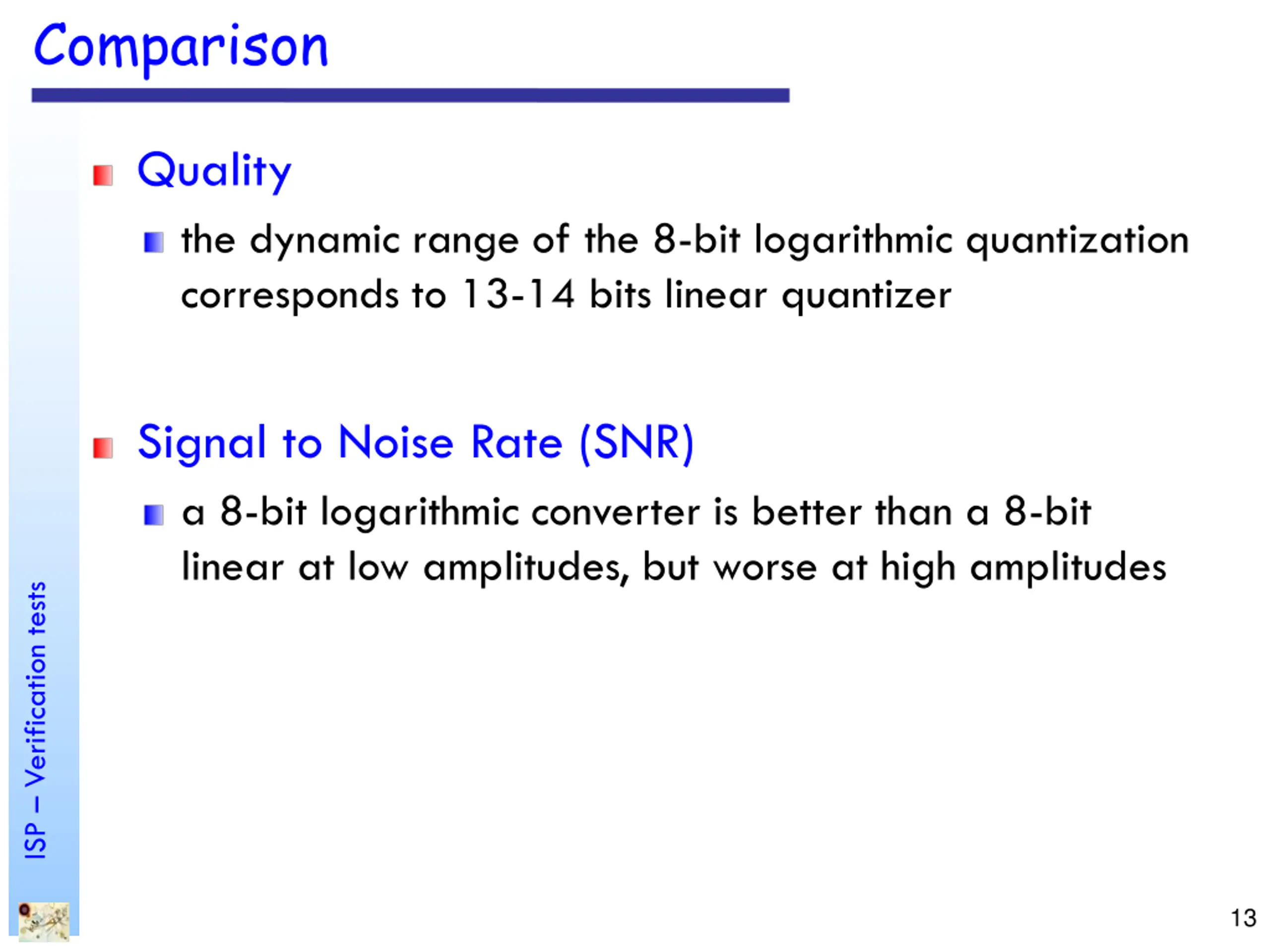 Comparison

Quality

the dynamic range of the 8-bit logarithmic quantization corresponds to 13-14 bits linear quantizer

Signal to Noise Rate (SNR)

a 8-bit logarithmic converter is better than a 8-bit linear at low amplitudes, but worse at high amplitudes

ISP – Verification tests

13